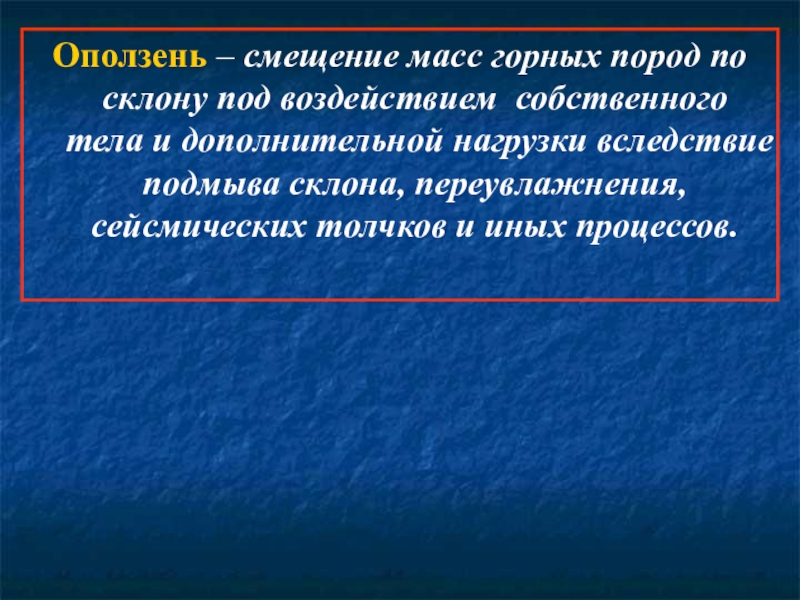 Оползень – смещение масс горных пород по склону под воздействием собственного тела и дополнительной нагрузки вследствие подмыва склона, переувлажнения, сейсмических толчков и иных процессов.